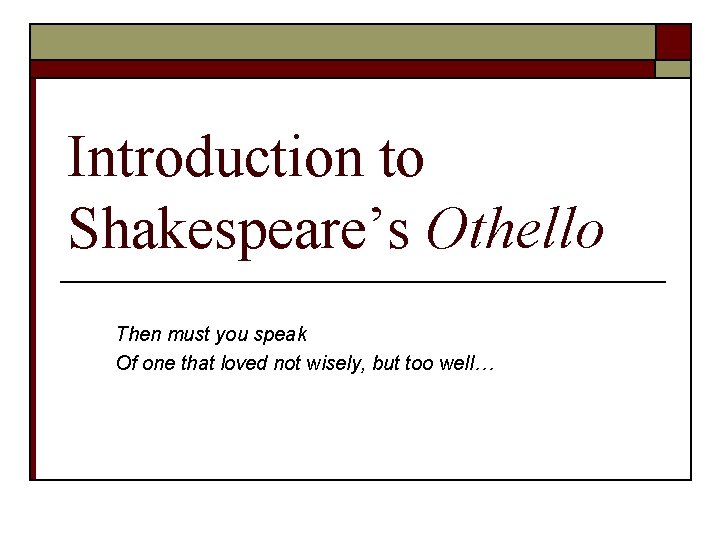 Introduction to Shakespeare’s Othello

Then must you speak
Of one that loved not wisely, but too well…